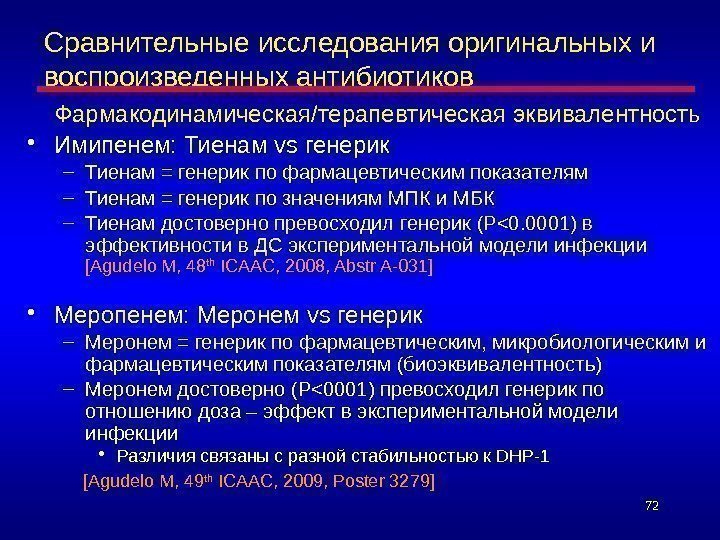 Сравнительные исследования оригинальных и воспроизведенных антибиотиков

Фармакодинамическая/терапевтическая эквивалентность

• Имипенем: Тиенам vs генерик
– Тиенам = генерик по фармацевтическим показателям
– Тиенам = генерик по значениям МПК и МБК
– Тиенам достоверно превосходил генерик (P<0.0001) в эффективности в ДС экспериментальной модели инфекции [Agudelo M, 48$^{th}$ ICAAC, 2008, Abstr A-031]

• Меропенем: Меронем vs генерик
– Меронем = генерик по фармацевтическим, микробиологическим и фармацевтическим показателям (биоэквивалентность)
– Меронем достоверно (P<0001) превосходил генерик по отношению доза – эффект в экспериментальной модели инфекции
• Различия связаны с разной стабильностью к DHP-1
[Agudelo M, 49$^{th}$ ICAAC, 2009, Poster 3279]

72